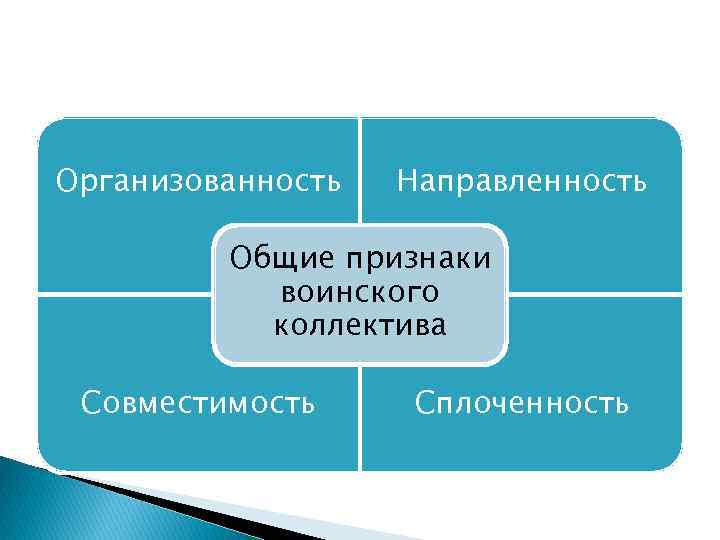 Организованность

Направленность

Общие признаки воинского коллектива

Совместимость

Сплоченность